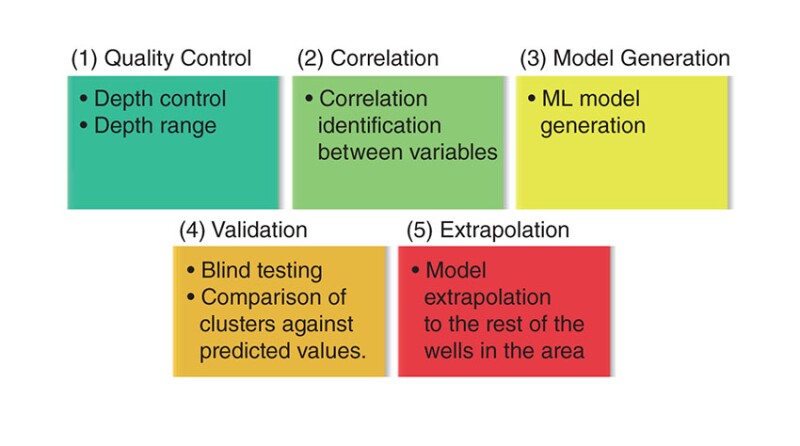 (1) Quality Control
• Depth control
• Depth range

(2) Correlation
• Correlation identification between variables

(3) Model Generation
• ML model generation

(4) Validation
• Blind testing
• Comparison of clusters against predicted values.

(5) Extrapolation
• Model extrapolation to the rest of the wells in the area